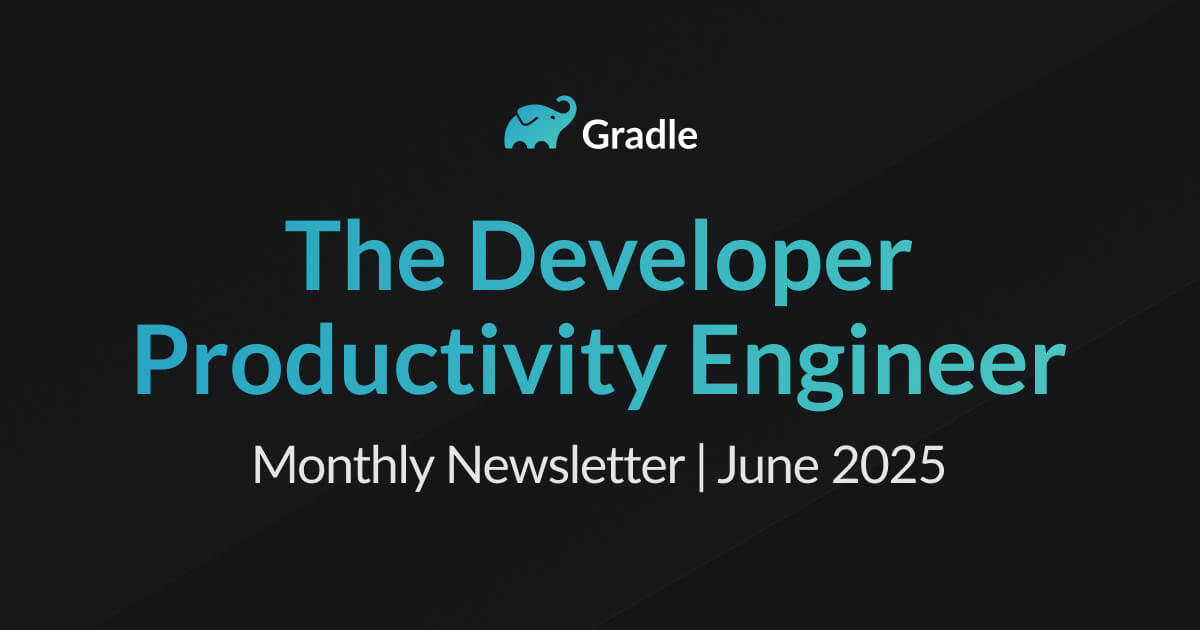 Gradle

The Developer Productivity Engineer

Monthly Newsletter | June 2025